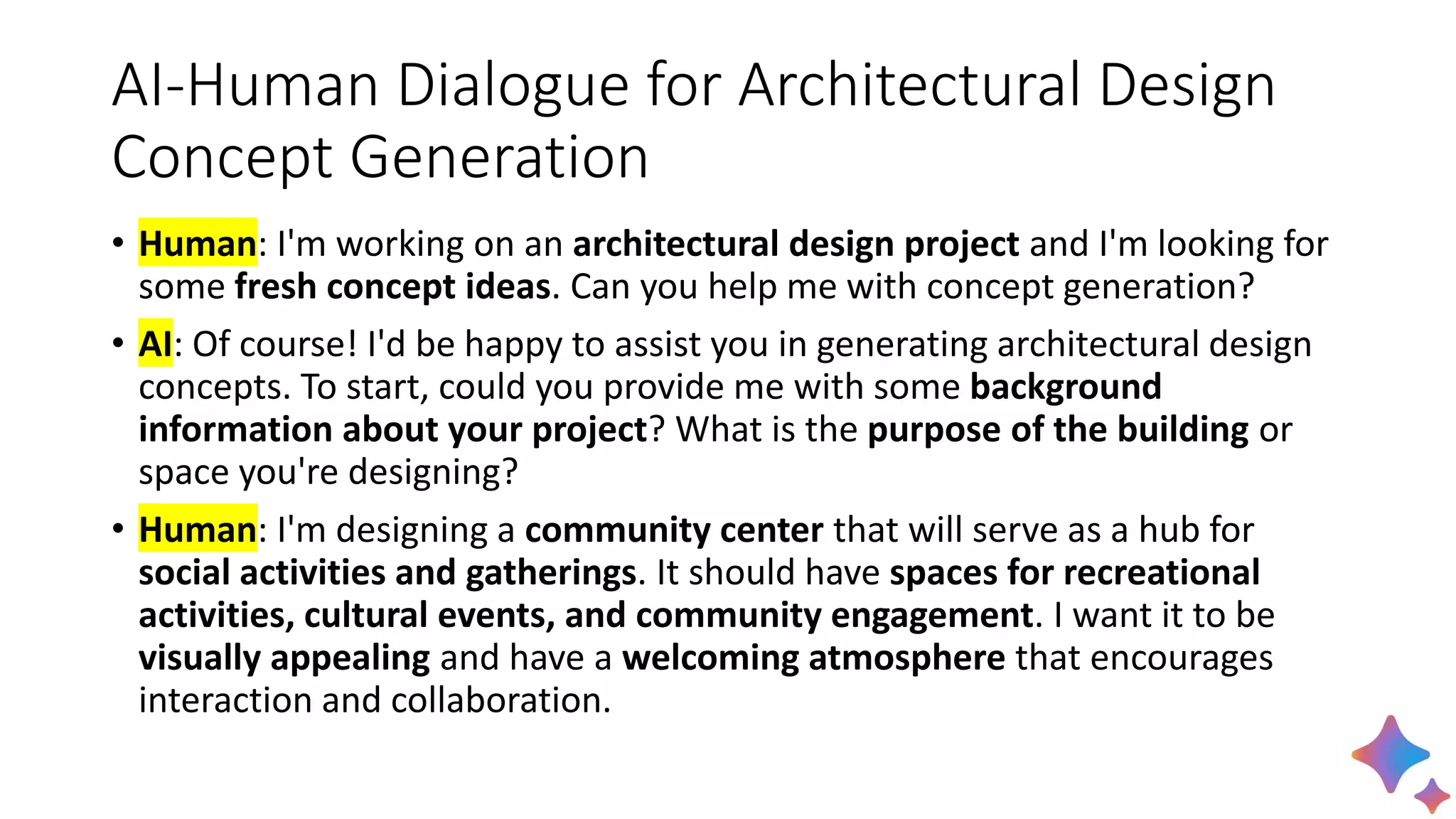 AI-Human Dialogue for Architectural Design Concept Generation

• Human: I'm working on an architectural design project and I'm looking for some fresh concept ideas. Can you help me with concept generation?

• AI: Of course! I'd be happy to assist you in generating architectural design concepts. To start, could you provide me with some background information about your project? What is the purpose of the building or space you're designing?

• Human: I'm designing a community center that will serve as a hub for social activities and gatherings. It should have spaces for recreational activities, cultural events, and community engagement. I want it to be visually appealing and have a welcoming atmosphere that encourages interaction and collaboration.